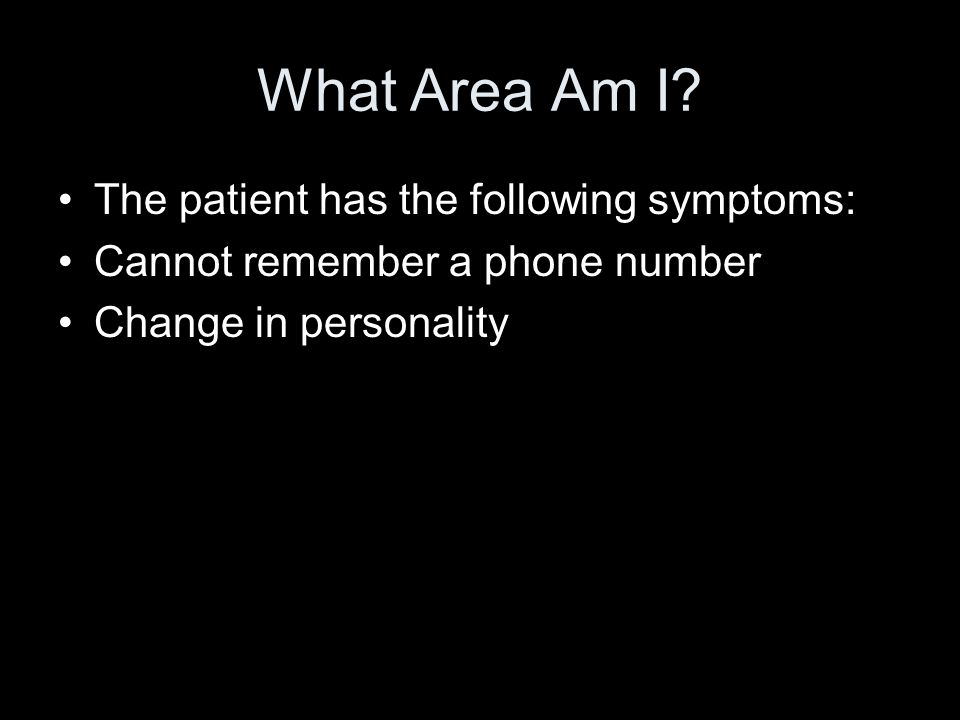 What Area Am I?

• The patient has the following symptoms:
• Cannot remember a phone number
• Change in personality